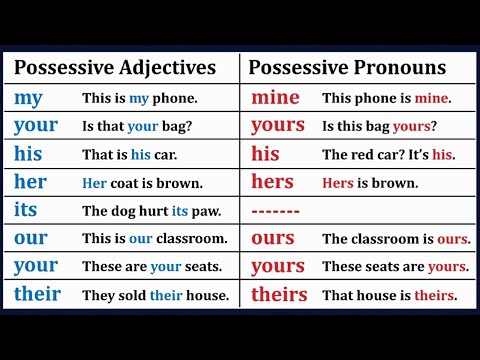 | Possessive Adjectives | | Possessive Pronouns | |
|---|---|---|---|
| my | This is my phone. | mine | This phone is mine. |
| your | Is that your bag? | yours | Is this bag yours? |
| his | That is his car. | his | The red car? It's his. |
| her | Her coat is brown. | hers | Hers is brown. |
| its | The dog hurt its paw. | ------- | |
| our | This is our classroom. | ours | The classroom is ours. |
| your | These are your seats. | yours | These seats are yours. |
| their | They sold their house. | theirs | That house is theirs. |